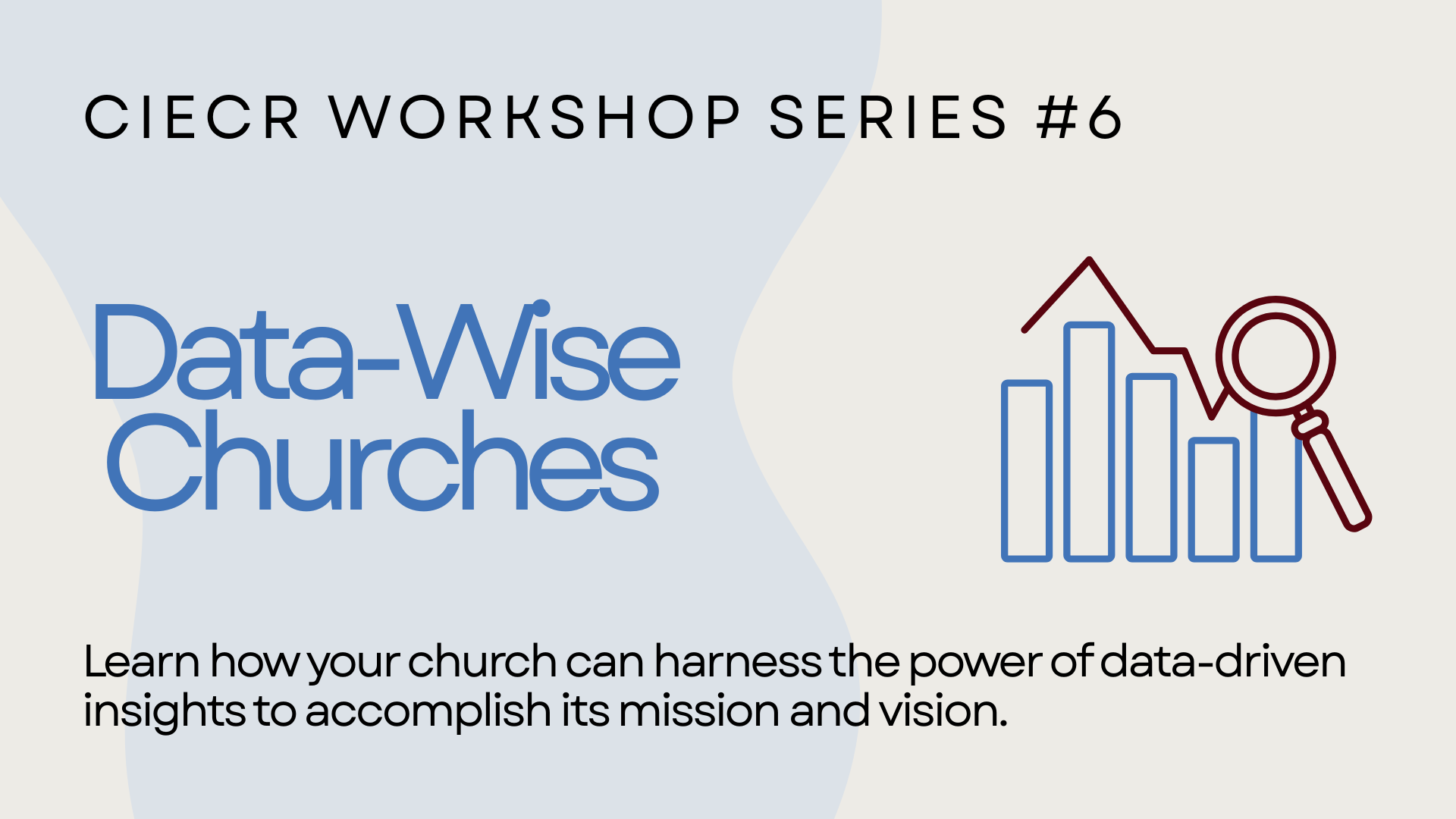 CIECR WORKSHOP SERIES #6

Data-Wise Churches

Learn how your church can harness the power of data-driven insights to accomplish its mission and vision.